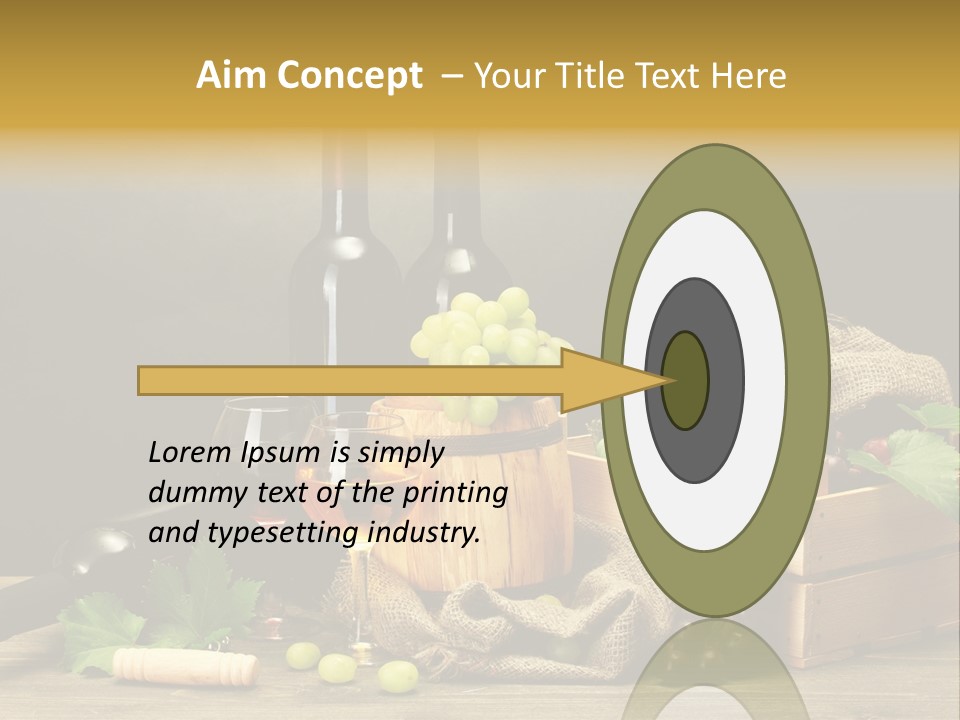 Aim Concept – Your Title Text Here

Lorem Ipsum is simply dummy text of the printing and typesetting industry.